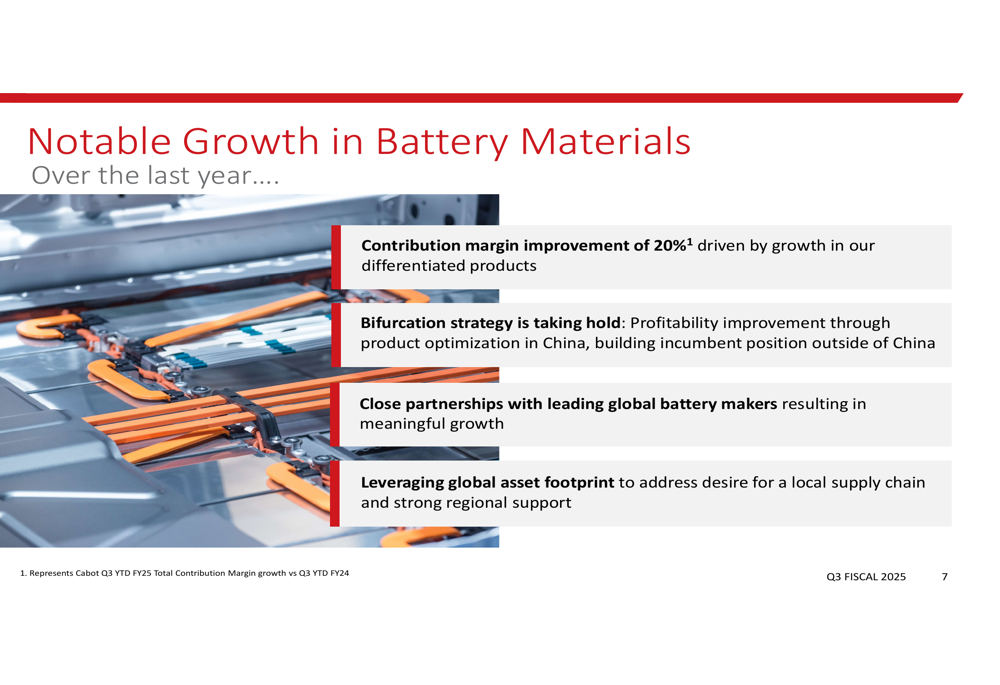 Notable Growth in Battery Materials
Over the last year….

Contribution margin improvement of 20%$^1$ driven by growth in our differentiated products

Bifurcation strategy is taking hold: Profitability improvement through product optimization in China, building incumbent position outside of China

Close partnerships with leading global battery makers resulting in meaningful growth

Leveraging global asset footprint to address desire for a local supply chain and strong regional support

1. Represents Cabot Q3 YTD FY25 Total Contribution Margin growth vs Q3 YTD FY24

Q3 FISCAL 2025 7